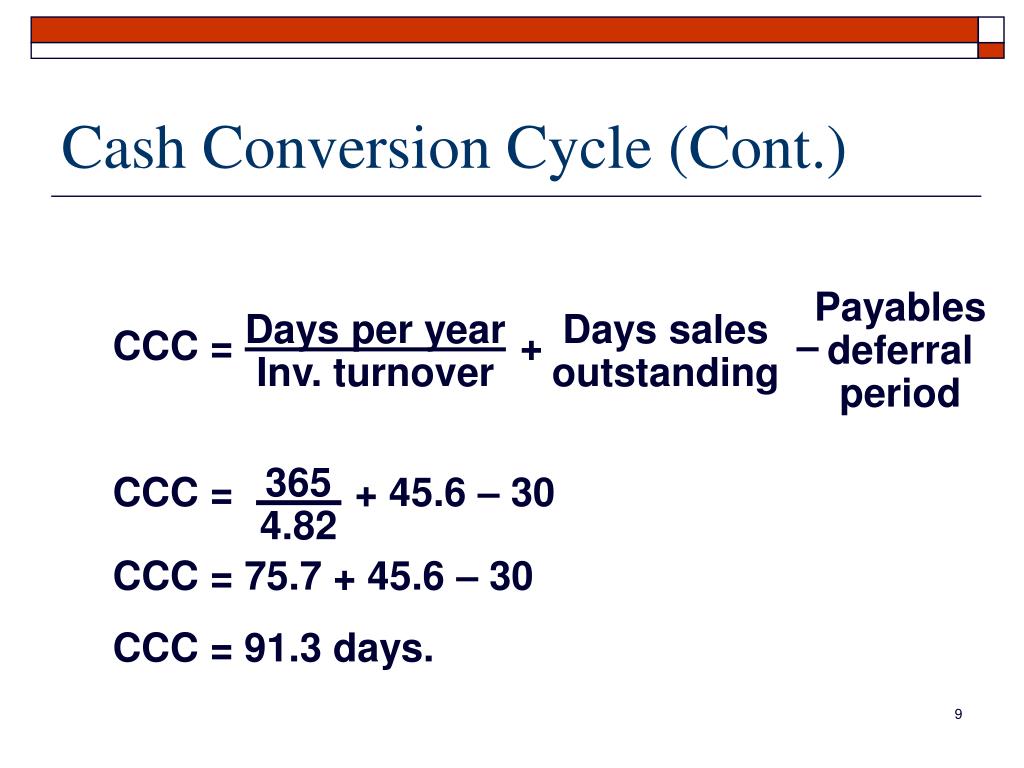 Cash Conversion Cycle (Cont.)

$\text{CCC} = \frac{\text{Days per year}}{\text{Inv. turnover}} + \text{Days sales outstanding} - \text{Payables deferral period}$

$\text{CCC} = \frac{365}{4.82} + 45.6 - 30$

CCC = 75.7 + 45.6 – 30

CCC = 91.3 days.

9